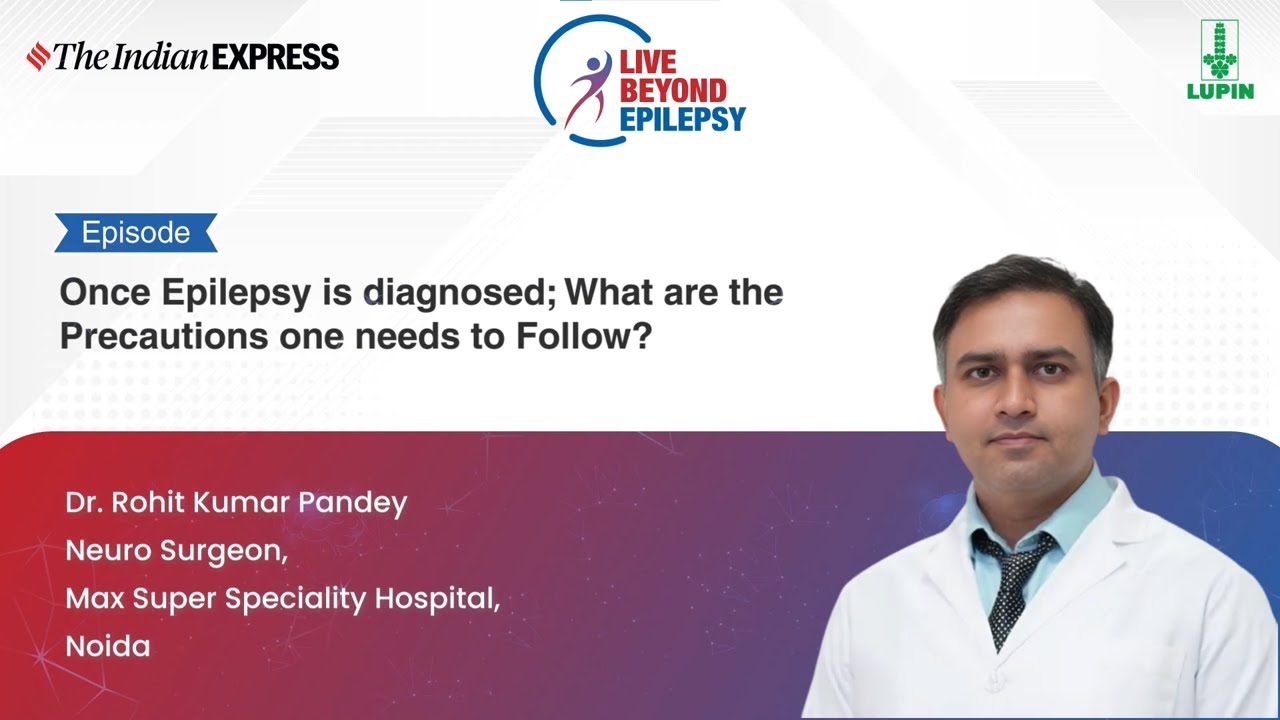 The Indian EXPRESS

LIVE BEYOND EPILEPSY

LUPIN

Episode

Once Epilepsy is diagnosed; What are the Precautions one needs to Follow?

Dr. Rohit Kumar Pandey
Neuro Surgeon,
Max Super Speciality Hospital,
Noida